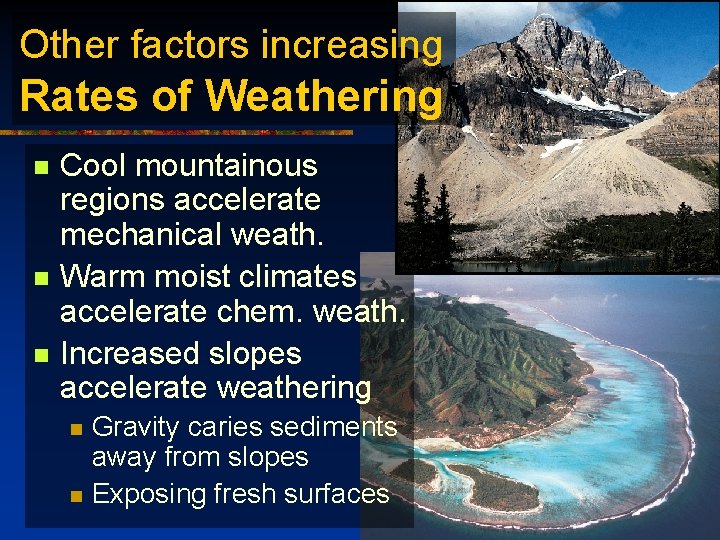 Other factors increasing
Rates of Weathering

- Cool mountainous regions accelerate mechanical weath.
- Warm moist climates accelerate chem. weath.
- Increased slopes accelerate weathering
  - Gravity caries sediments away from slopes
  - Exposing fresh surfaces